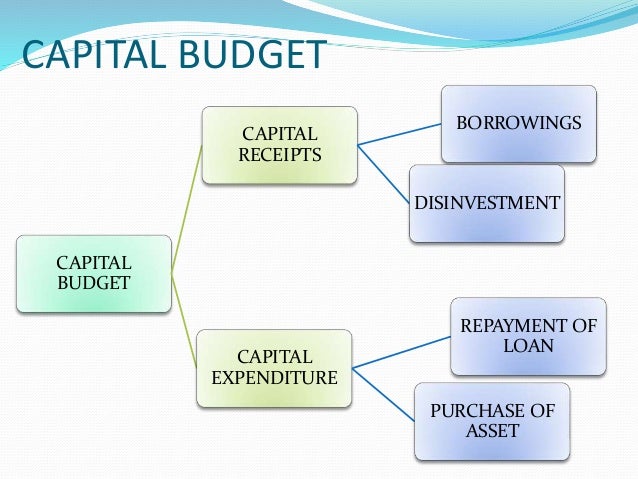 CAPITAL BUDGET

CAPITAL BUDGET

CAPITAL RECEIPTS

BORROWINGS

DISINVESTMENT

CAPITAL EXPENDITURE

REPAYMENT OF LOAN

PURCHASE OF ASSET